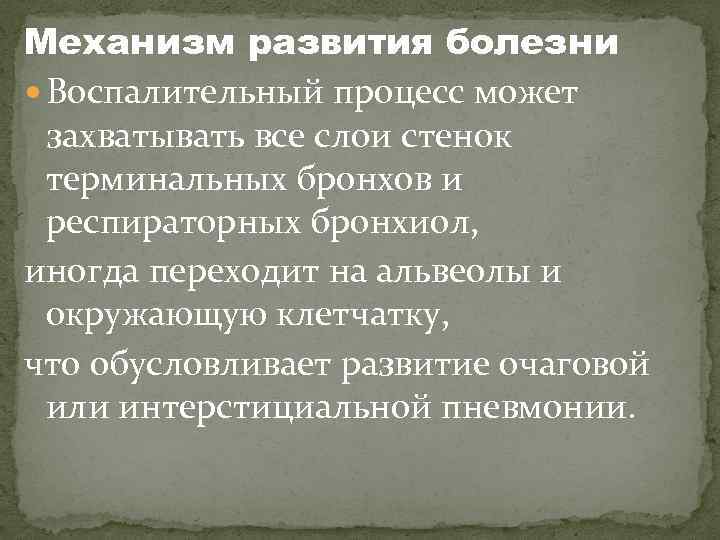 Механизм развития болезни

Воспалительный процесс может захватывать все слои стенок терминальных бронхов и респираторных бронхиол,

иногда переходит на альвеолы и окружающую клетчатку,

что обусловливает развитие очаговой или интерстициальной пневмонии.